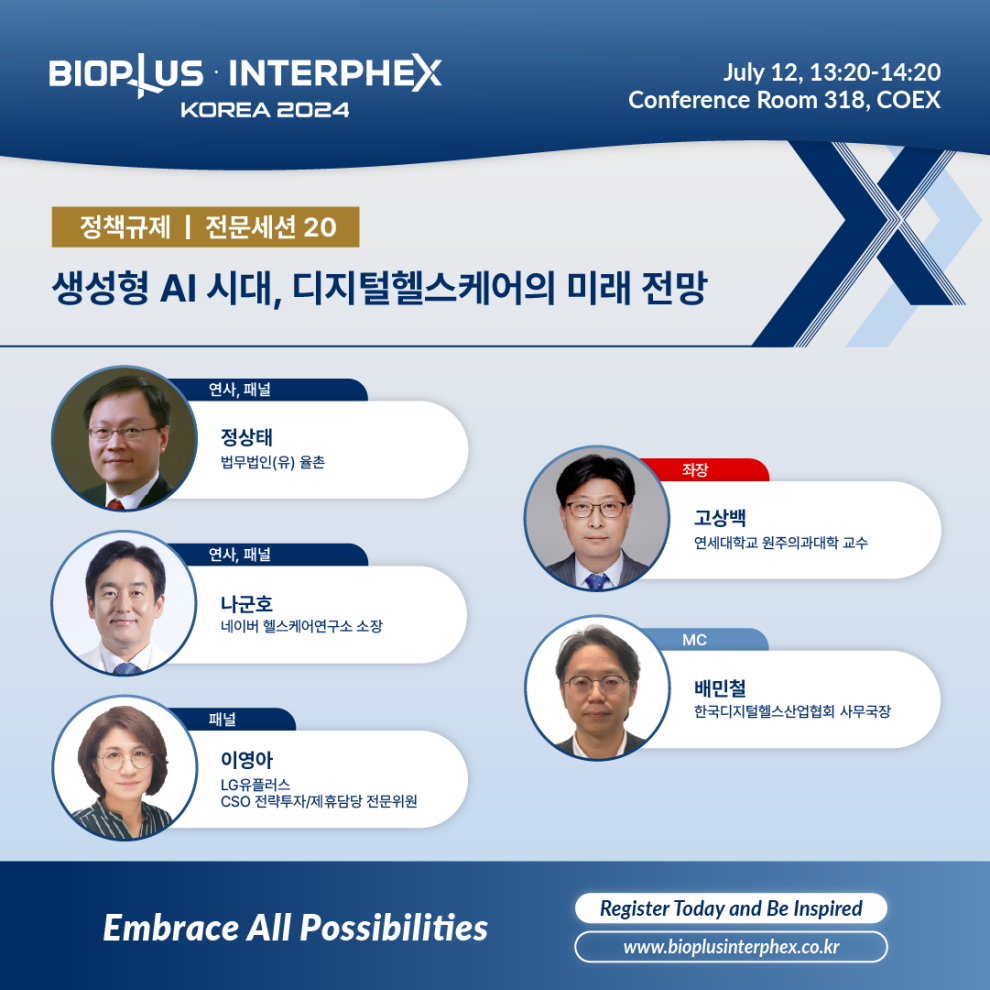 BIOPLUS · INTERPHEX
KOREA 2024

July 12, 13:20-14:20
Conference Room 318, COEX

정책규제 | 전문세션 20

생성형 AI 시대, 디지털헬스케어의 미래 전망

연사, 패널
정상태
법무법인(유) 율촌

연사, 패널
나군호
네이버 헬스케어연구소 소장

패널
이영아
LG유플러스
CSO 전략투자/제휴담당 전문위원

좌장
고상백
연세대학교 원주의과대학 교수

MC
배민철
한국디지털헬스산업협회 사무국장

Embrace All Possibilities

Register Today and Be Inspired

www.bioplusinterphex.co.kr